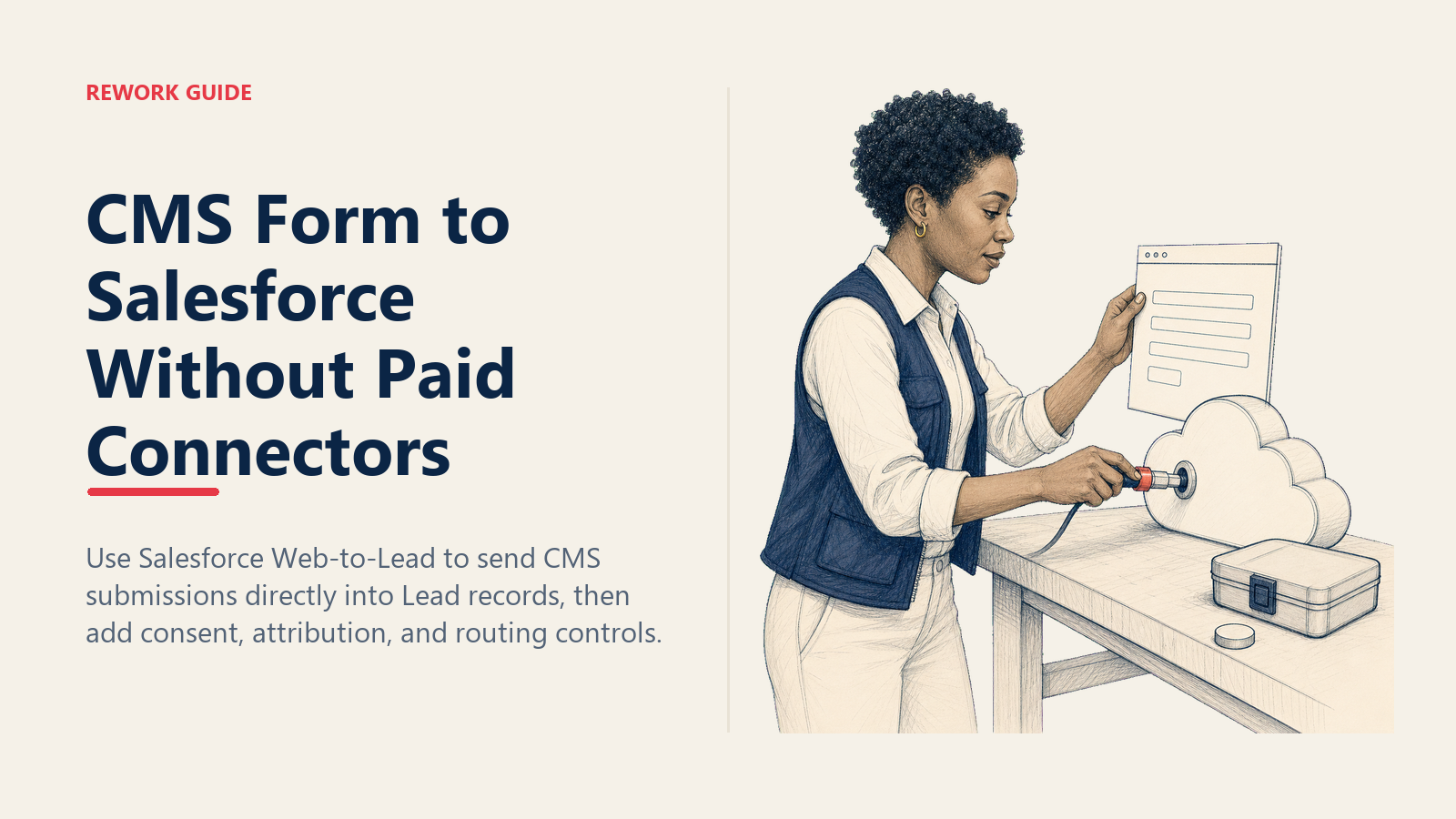 REWORK GUIDE

CMS Form to Salesforce Without Paid Connectors

Use Salesforce Web-to-Lead to send CMS submissions directly into Lead records, then add consent, attribution, and routing controls.